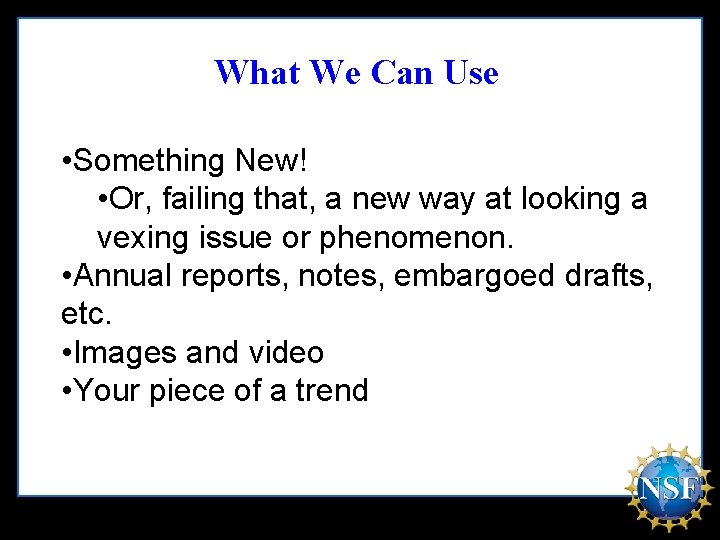 What We Can Use

•Something New!
•Or, failing that, a new way at looking a vexing issue or phenomenon.
•Annual reports, notes, embargoed drafts, etc.
•Images and video
•Your piece of a trend

NSF